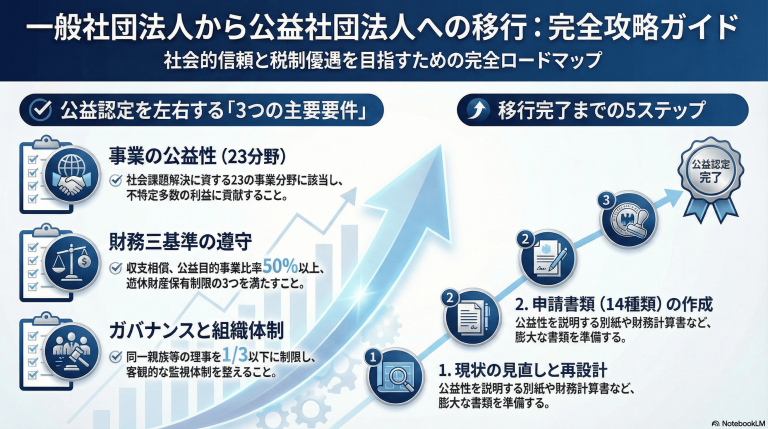 一般社団法人から公益社団法人への移行：完全攻略ガイド

社会的信頼と税制優遇を目指すための完全ロードマップ

公益認定を左右する「3つの主要要件」

事業の公益性（23分野）

社会課題解決に資する23の事業分野に該当し、不特定多数の利益に貢献すること。

財務三基準の遵守

収支相償、公益目的事業比率50%以上、遊休財産保有制限の3つを満たすこと。

ガバナンスと組織体制

同一親族等の理事を1/3以下に制限し、客観的な監視体制を整えること。

移行完了までの5ステップ

公益認定完了

3

2

2

2. 申請書類（14種類）の作成

公益性を説明する別紙や財務計算書など、膨大な書類を準備する。

1

1. 現状の見直しと再設計

公益性を説明する別紙や財務計算書など、膨大な書類を準備する。

NotebookLM